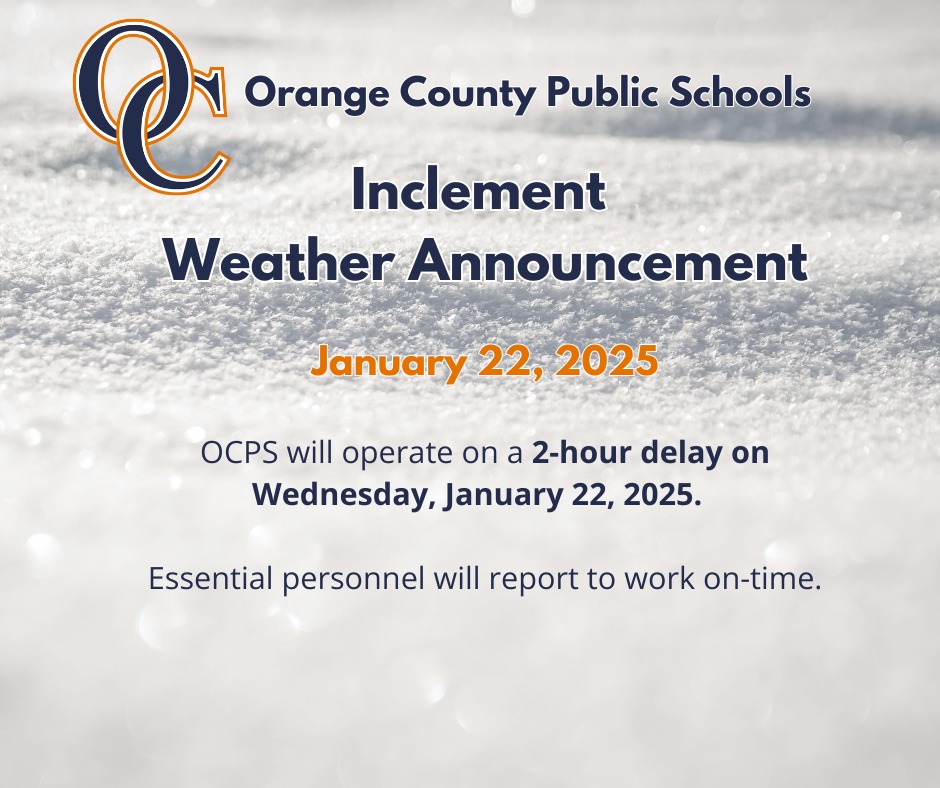 OC

Orange County Public Schools

Inclement
Weather Announcement

January 22, 2025

OCPS will operate on a 2-hour delay on Wednesday, January 22, 2025.

Essential personnel will report to work on-time.